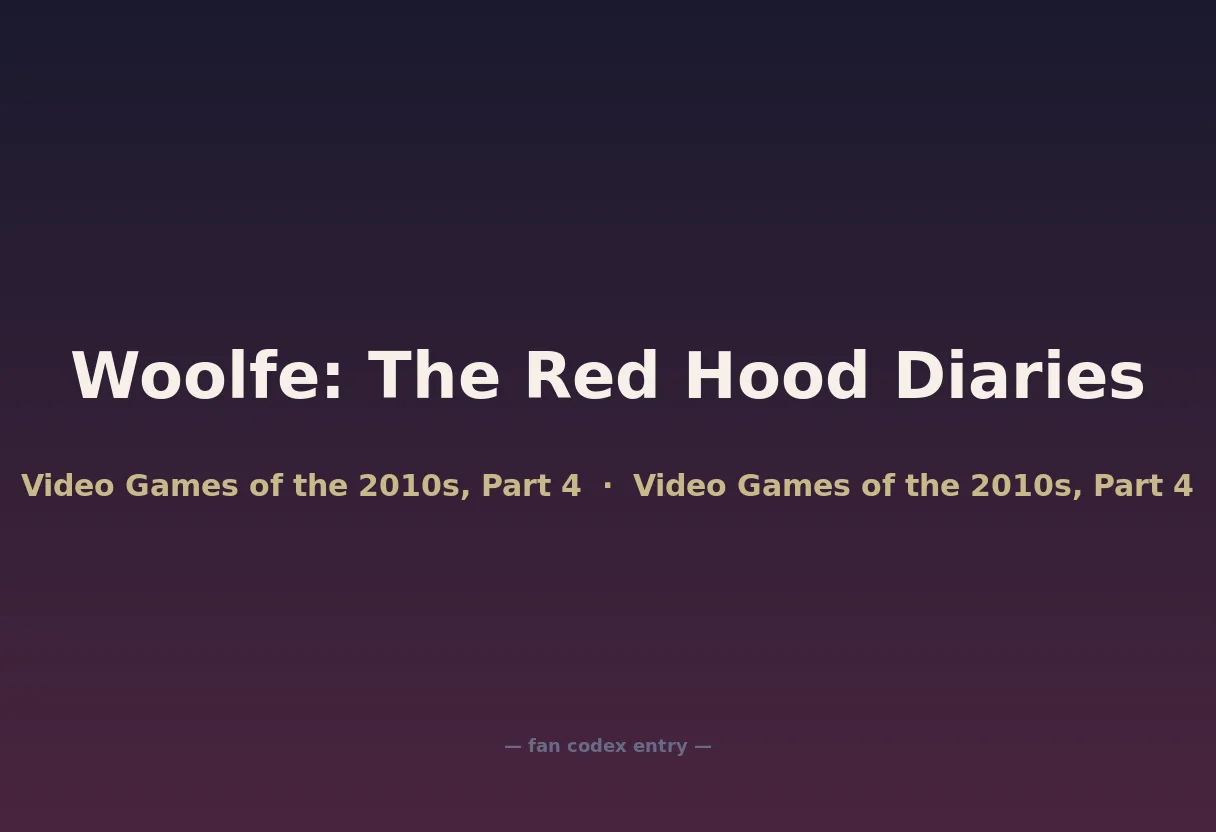 Woolfe: The Red Hood Diaries

Video Games of the 2010s, Part 4 · Video Games of the 2010s, Part 4

— fan codex entry —